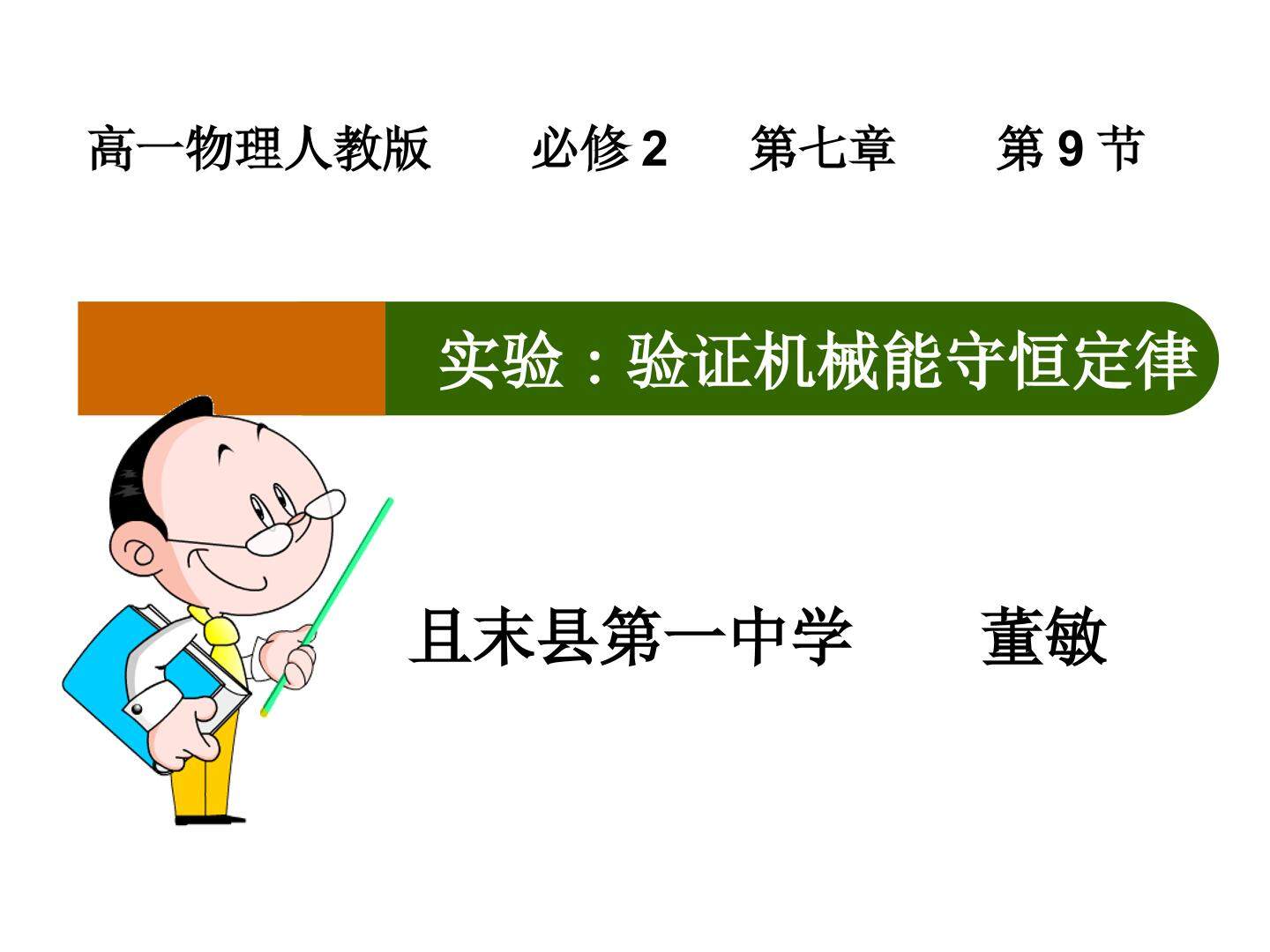 高一物理人教版　　必修 2　　第七章　　第 9 节

实验：验证机械能守恒定律

且末县第一中学　　董敏